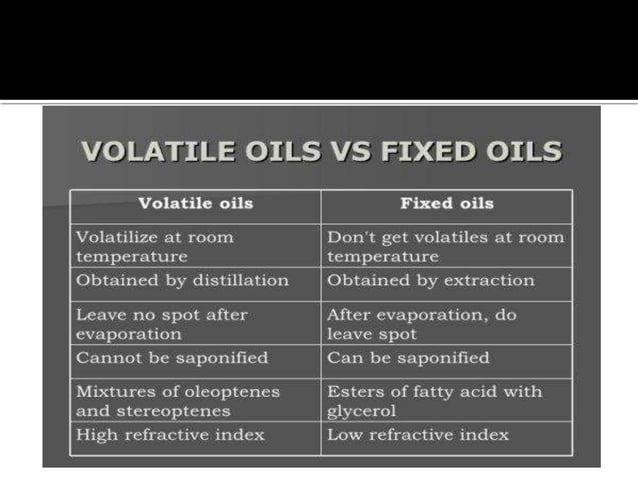 VOLATILE OILS VS FIXED OILS

| Volatile oils | Fixed oils |
|---|---|
| Volatilize at room temperature | Don't get volatiles at room temperature |
| Obtained by distillation | Obtained by extraction |
| Leave no spot after evaporation | After evaporation, do leave spot |
| Cannot be saponified | Can be saponified |
| Mixtures of oleoptenes and stereoptenes | Esters of fatty acid with glycerol |
| High refractive index | Low refractive index |